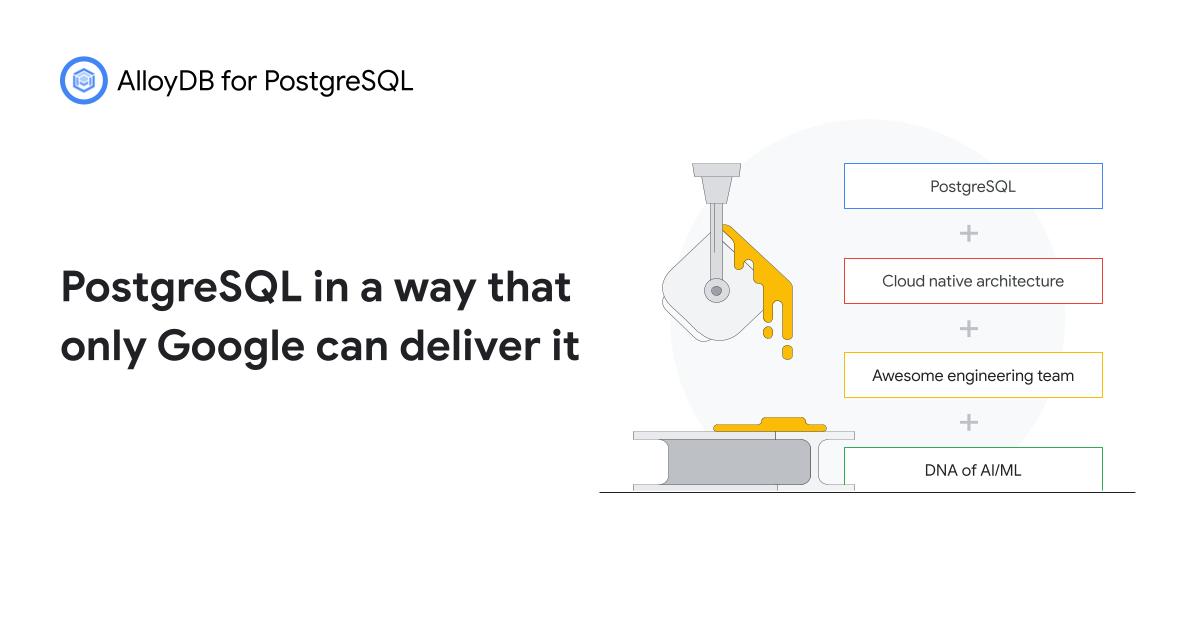 AlloyDB for PostgreSQL

PostgreSQL in a way that only Google can deliver it

PostgreSQL

+

Cloud native architecture

+

Awesome engineering team

+

DNA of AI/ML